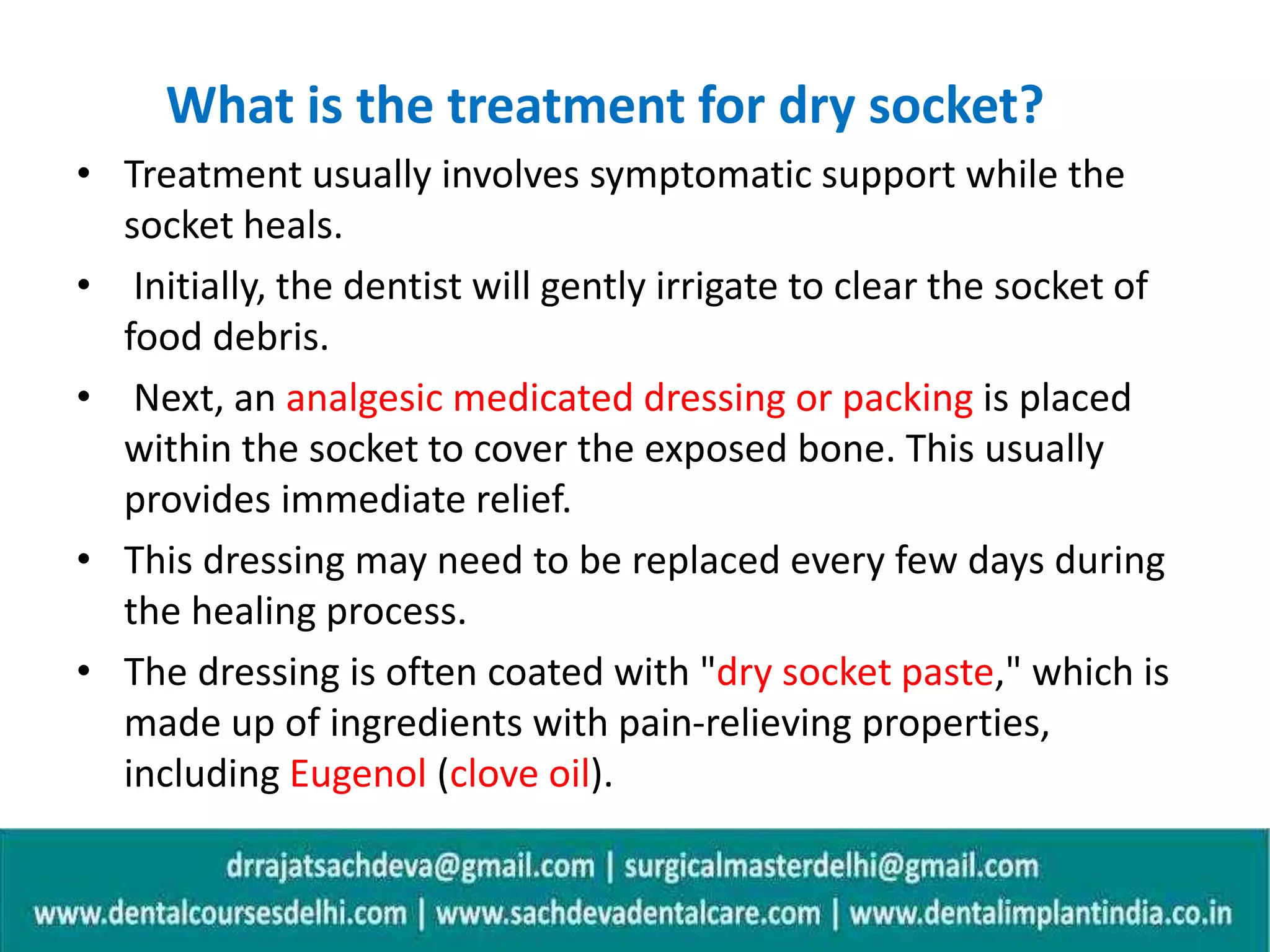 What is the treatment for dry socket?

• Treatment usually involves symptomatic support while the socket heals.

• Initially, the dentist will gently irrigate to clear the socket of food debris.

• Next, an analgesic medicated dressing or packing is placed within the socket to cover the exposed bone. This usually provides immediate relief.

• This dressing may need to be replaced every few days during the healing process.

• The dressing is often coated with "dry socket paste," which is made up of ingredients with pain-relieving properties, including Eugenol (clove oil).

drrajatsachdeva@gmail.com | surgicalmasterdelhi@gmail.com
www.dentalcoursesdelhi.com | www.sachdevadentalcare.com | www.dentalimplantindia.co.in